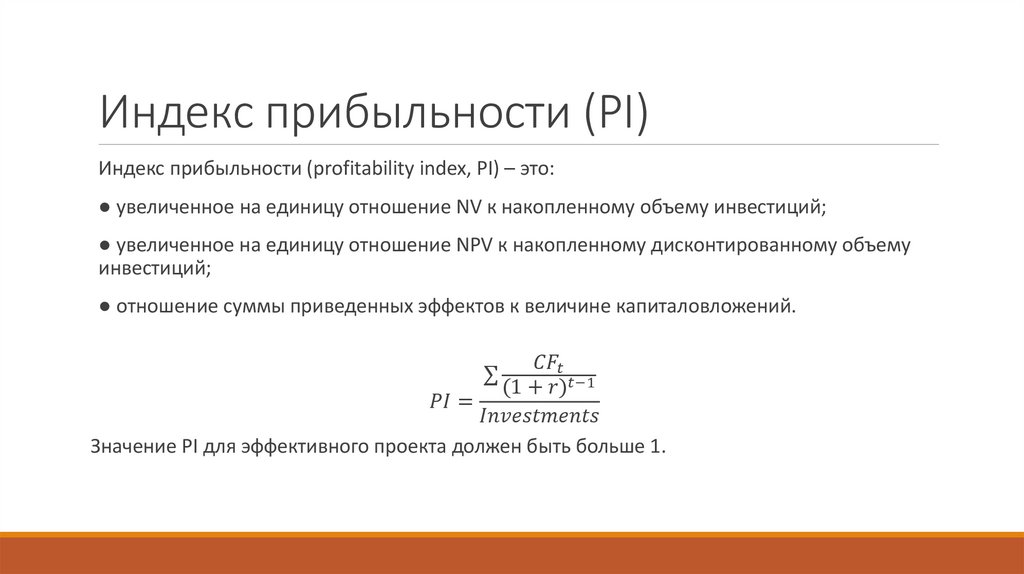 Индекс прибыльности (PI)

Индекс прибыльности (profitability index, PI) – это:

● увеличенное на единицу отношение NV к накопленному объему инвестиций;

● увеличенное на единицу отношение NPV к накопленному дисконтированному объему инвестиций;

● отношение суммы приведенных эффектов к величине капиталовложений.

$PI = \frac{\sum \frac{CF_t}{(1+r)^{t-1}}}{Investments}$

Значение PI для эффективного проекта должен быть больше 1.